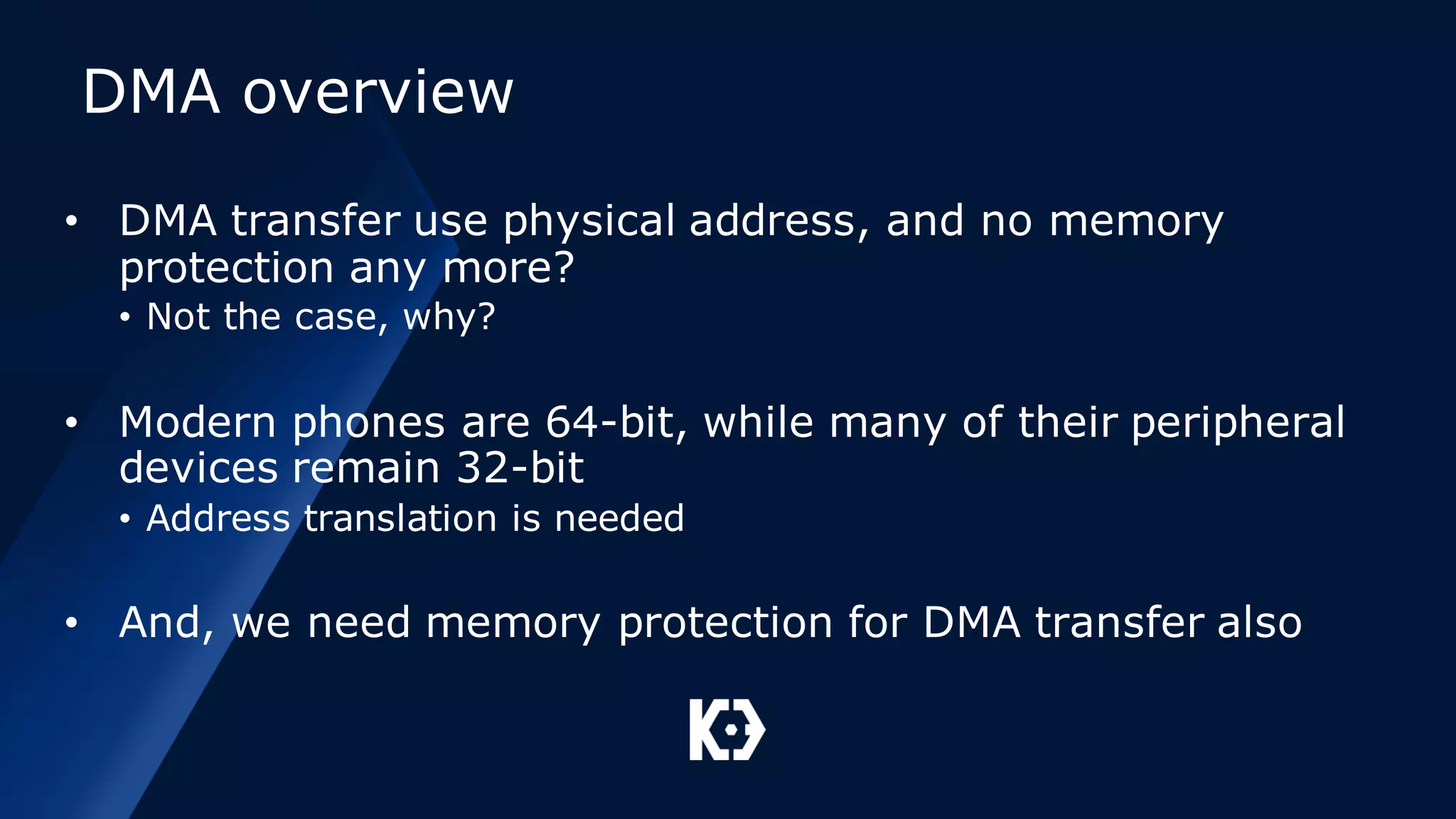 DMA overview

• DMA transfer use physical address, and no memory protection any more?
  • Not the case, why?

• Modern phones are 64-bit, while many of their peripheral devices remain 32-bit
  • Address translation is needed

• And, we need memory protection for DMA transfer also